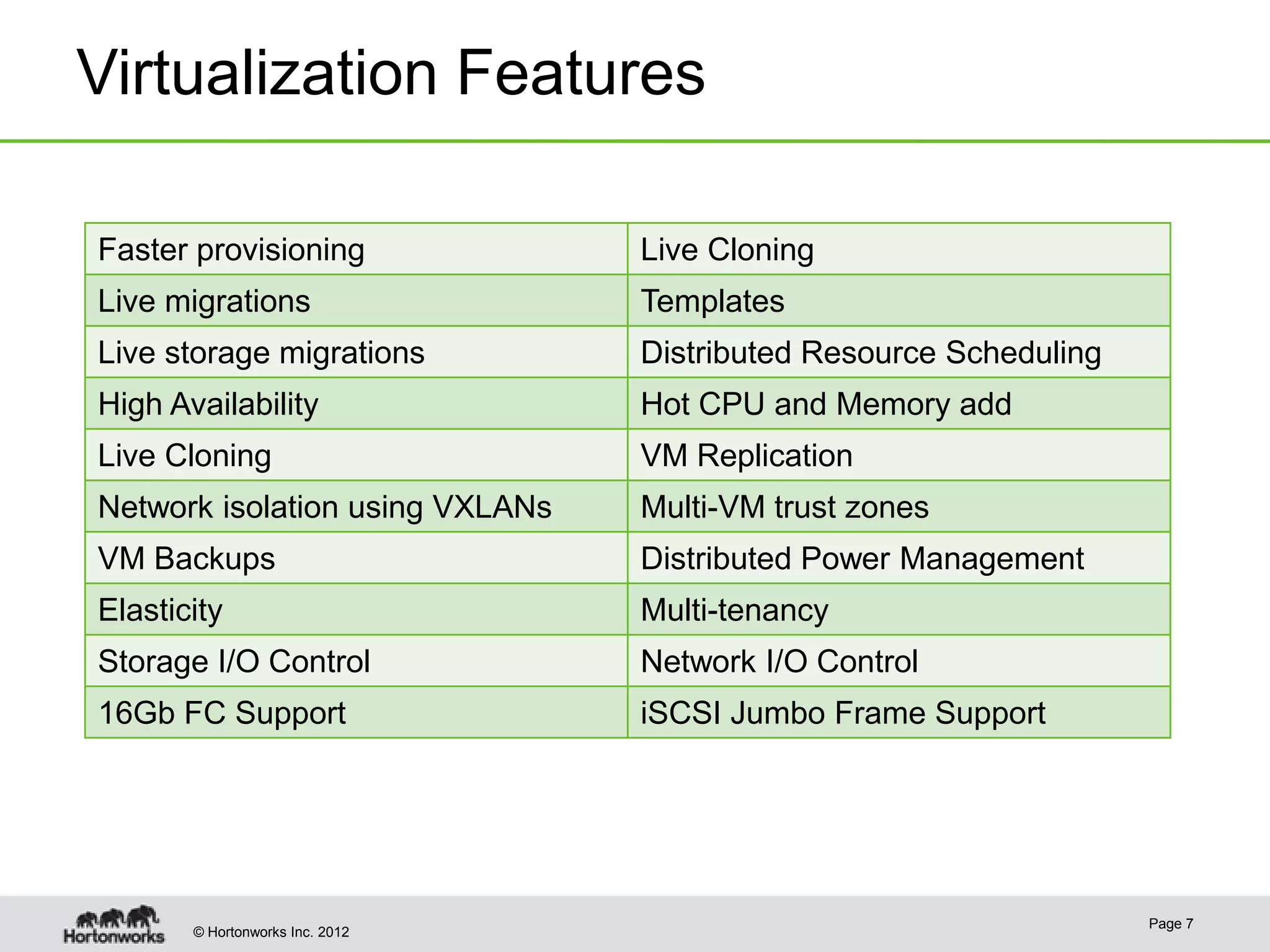 Virtualization Features

| Faster provisioning | Live Cloning |
|---|---|
| Live migrations | Templates |
| Live storage migrations | Distributed Resource Scheduling |
| High Availability | Hot CPU and Memory add |
| Live Cloning | VM Replication |
| Network isolation using VXLANs | Multi-VM trust zones |
| VM Backups | Distributed Power Management |
| Elasticity | Multi-tenancy |
| Storage I/O Control | Network I/O Control |
| 16Gb FC Support | iSCSI Jumbo Frame Support |

Hortonworks

© Hortonworks Inc. 2012

Page 7